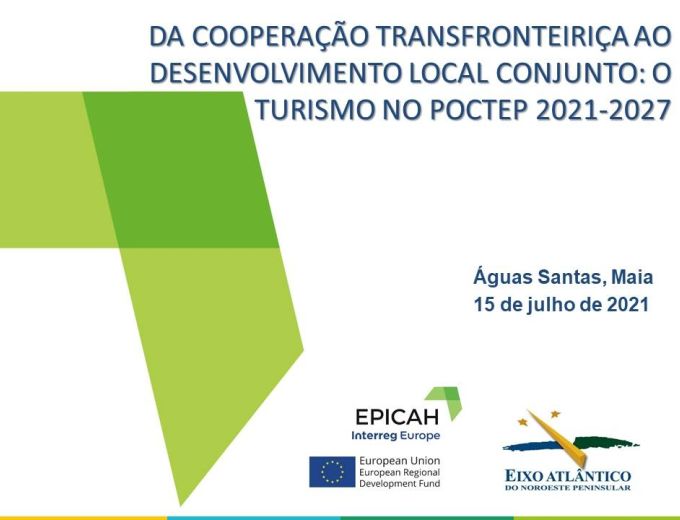 DA COOPERAÇÃO TRANSFRONTEIRIÇA AO DESENVOLVIMENTO LOCAL CONJUNTO: O TURISMO NO POCTEP 2021-2027

Águas Santas, Maia
15 de julho de 2021

EPICAH
Interreg Europe

European Union
European Regional
Development Fund

EIXO ATLÂNTICO
DO NOROESTE PENINSULAR